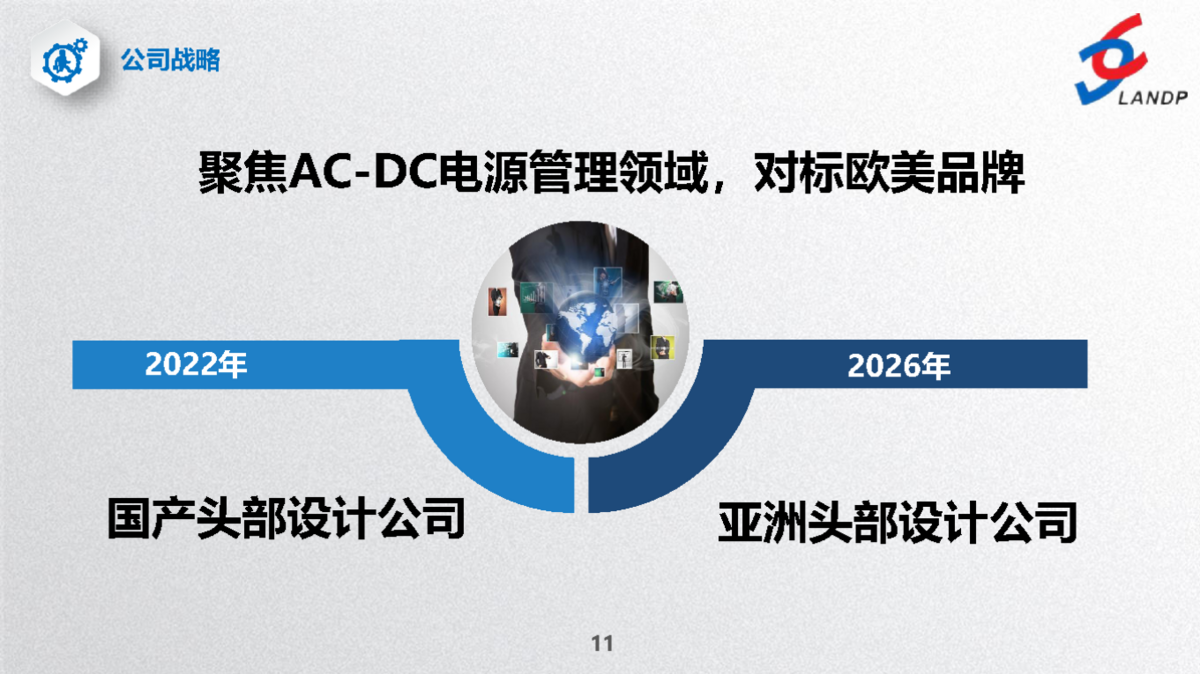 公司战略

LANDP

聚焦AC-DC电源管理领域，对标欧美品牌

2022年

2026年

国产头部设计公司

亚洲头部设计公司

11